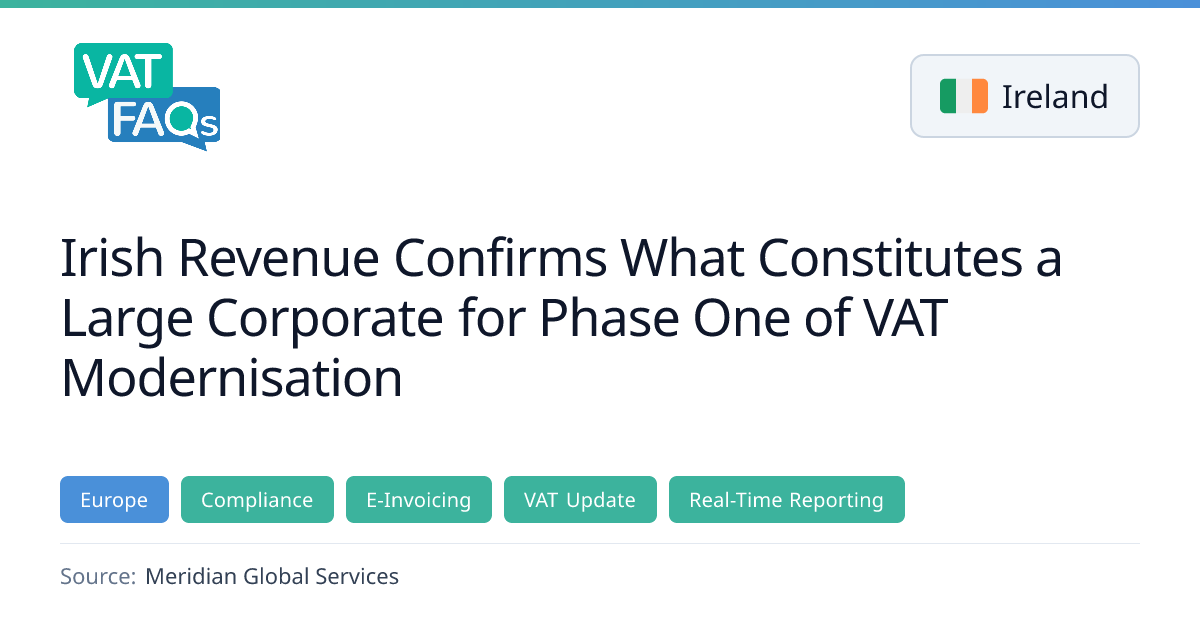 VAT FAQs

Ireland

Irish Revenue Confirms What Constitutes a Large Corporate for Phase One of VAT Modernisation

Europe

Compliance

E-Invoicing

VAT Update

Real-Time Reporting

Source: Meridian Global Services